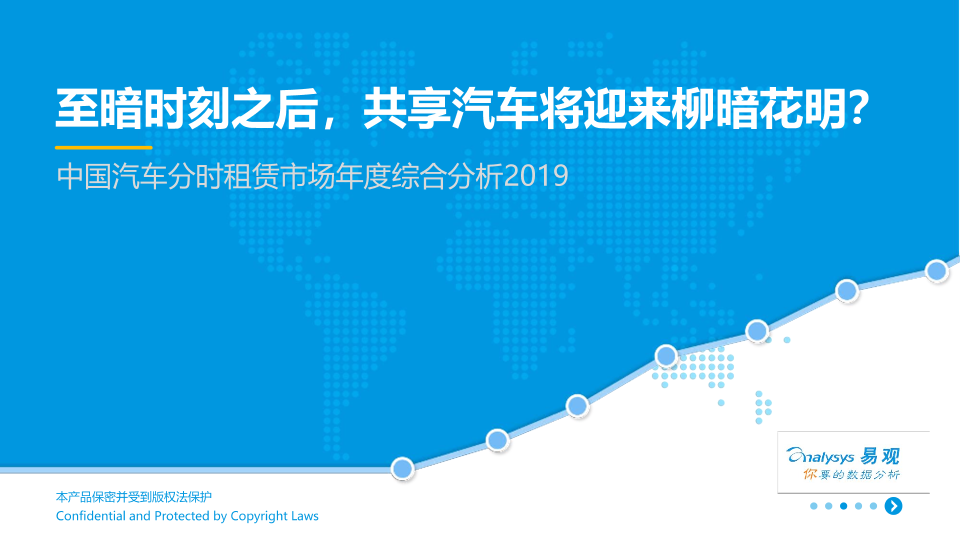 至暗时刻之后，共享汽车将迎来柳暗花明？

中国汽车分时租赁市场年度综合分析2019

Analysys 易观
你要的数据分析

本产品保密并受到版权法保护
Confidential and Protected by Copyright Laws